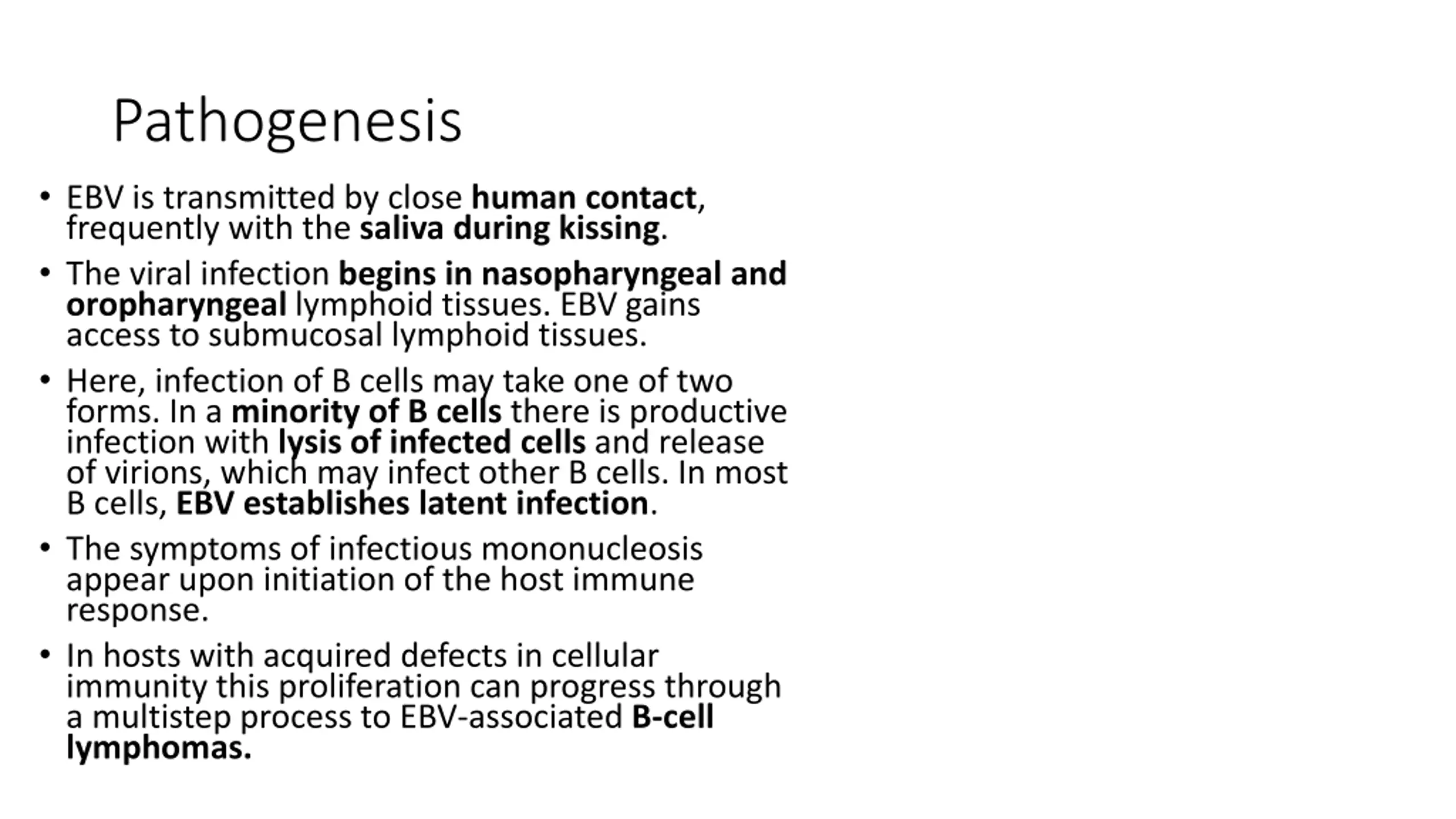 Pathogenesis

• EBV is transmitted by close human contact, frequently with the saliva during kissing.

• The viral infection begins in nasopharyngeal and oropharyngeal lymphoid tissues. EBV gains access to submucosal lymphoid tissues.

• Here, infection of B cells may take one of two forms. In a minority of B cells there is productive infection with lysis of infected cells and release of virions, which may infect other B cells. In most B cells, EBV establishes latent infection.

• The symptoms of infectious mononucleosis appear upon initiation of the host immune response.

• In hosts with acquired defects in cellular immunity this proliferation can progress through a multistep process to EBV-associated B-cell lymphomas.